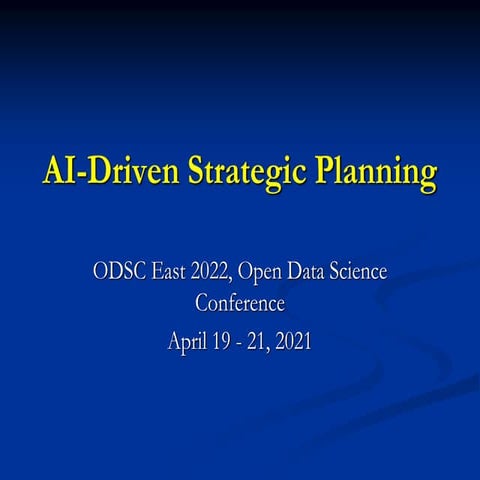 AI-Driven Strategic Planning

ODSC East 2022, Open Data Science Conference

April 19 - 21, 2021